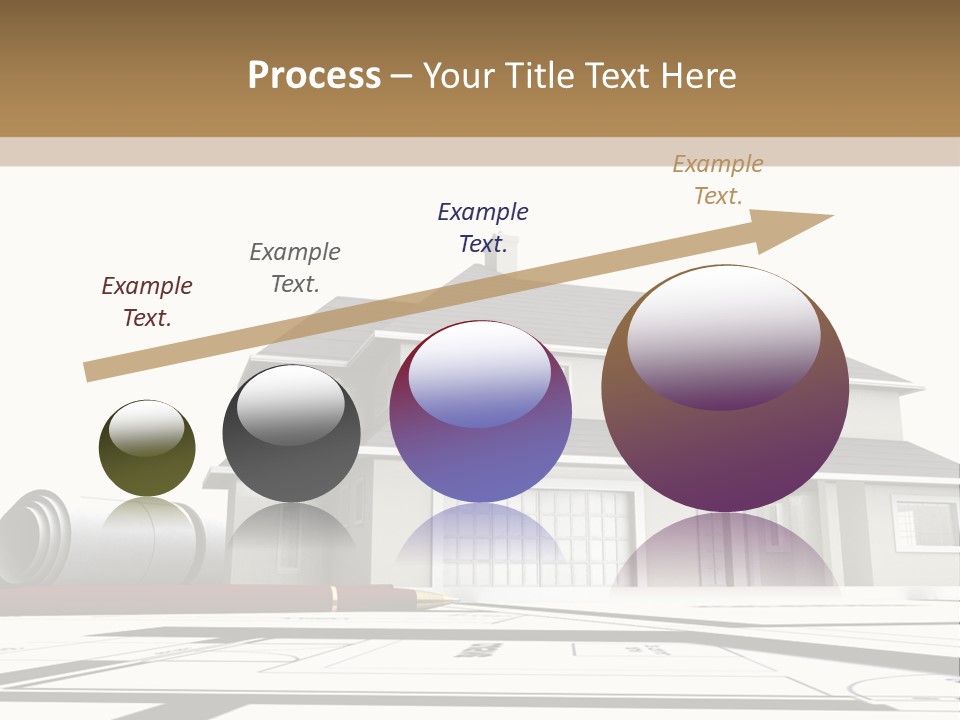 Process – Your Title Text Here

Example Text.

Example Text.

Example Text.

Example Text.